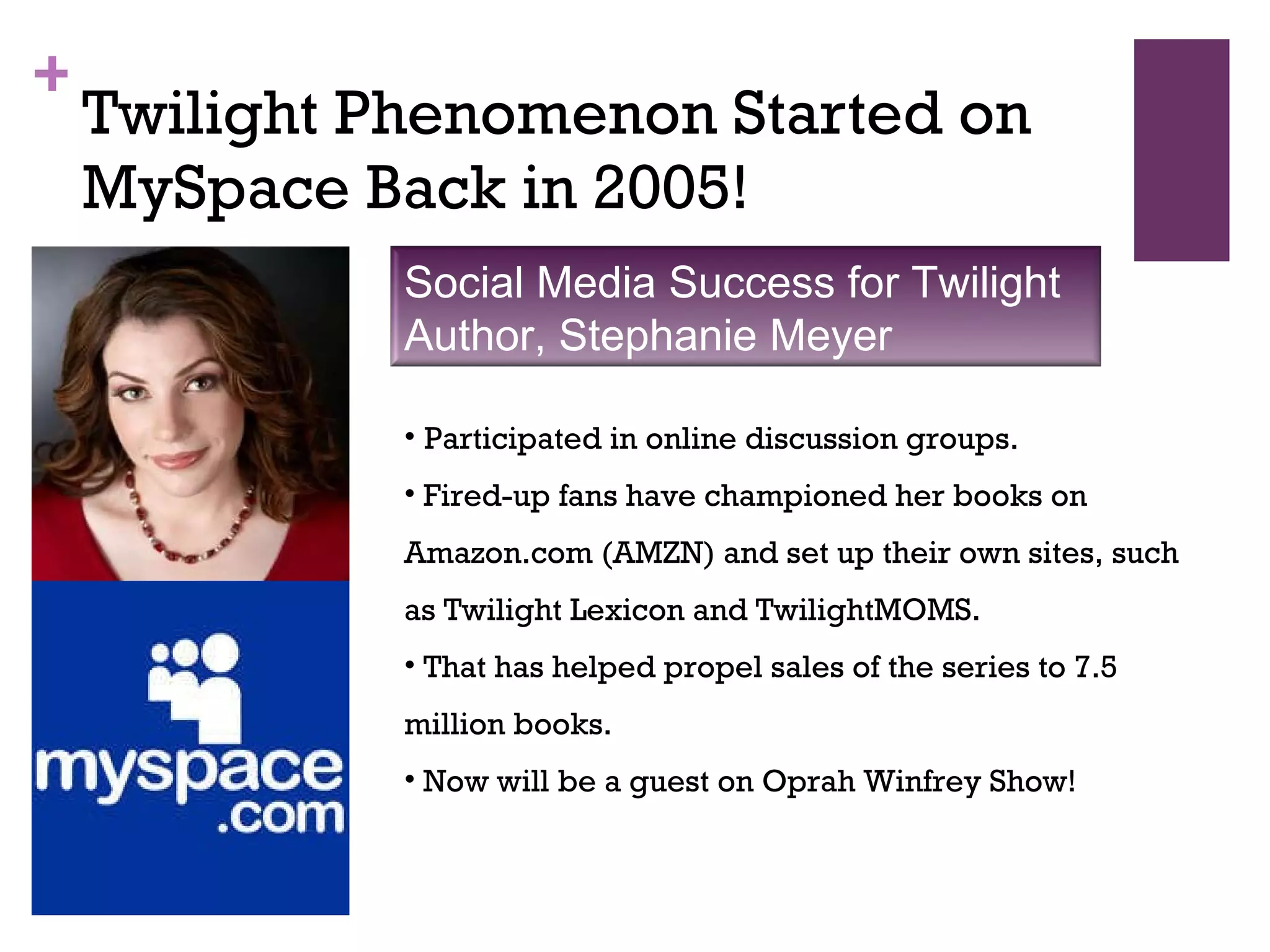 +
Twilight Phenomenon Started on MySpace Back in 2005!

Social Media Success for Twilight Author, Stephanie Meyer

• Participated in online discussion groups.

• Fired-up fans have championed her books on Amazon.com (AMZN) and set up their own sites, such as Twilight Lexicon and TwilightMOMS.

• That has helped propel sales of the series to 7.5 million books.

• Now will be a guest on Oprah Winfrey Show!

myspace .com